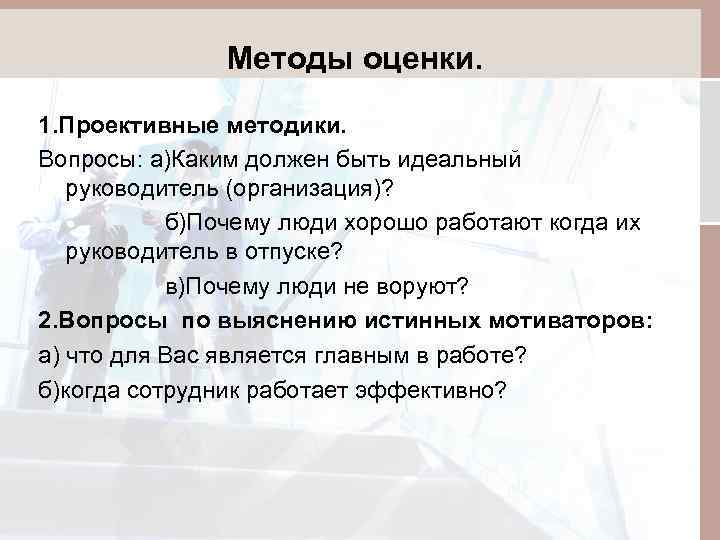 Методы оценки.

1.Проективные методики.

Вопросы: а)Каким должен быть идеальный руководитель (организация)?

б)Почему люди хорошо работают когда их руководитель в отпуске?

в)Почему люди не воруют?

2.Вопросы по выяснению истинных мотиваторов:

а) что для Вас является главным в работе?

б)когда сотрудник работает эффективно?